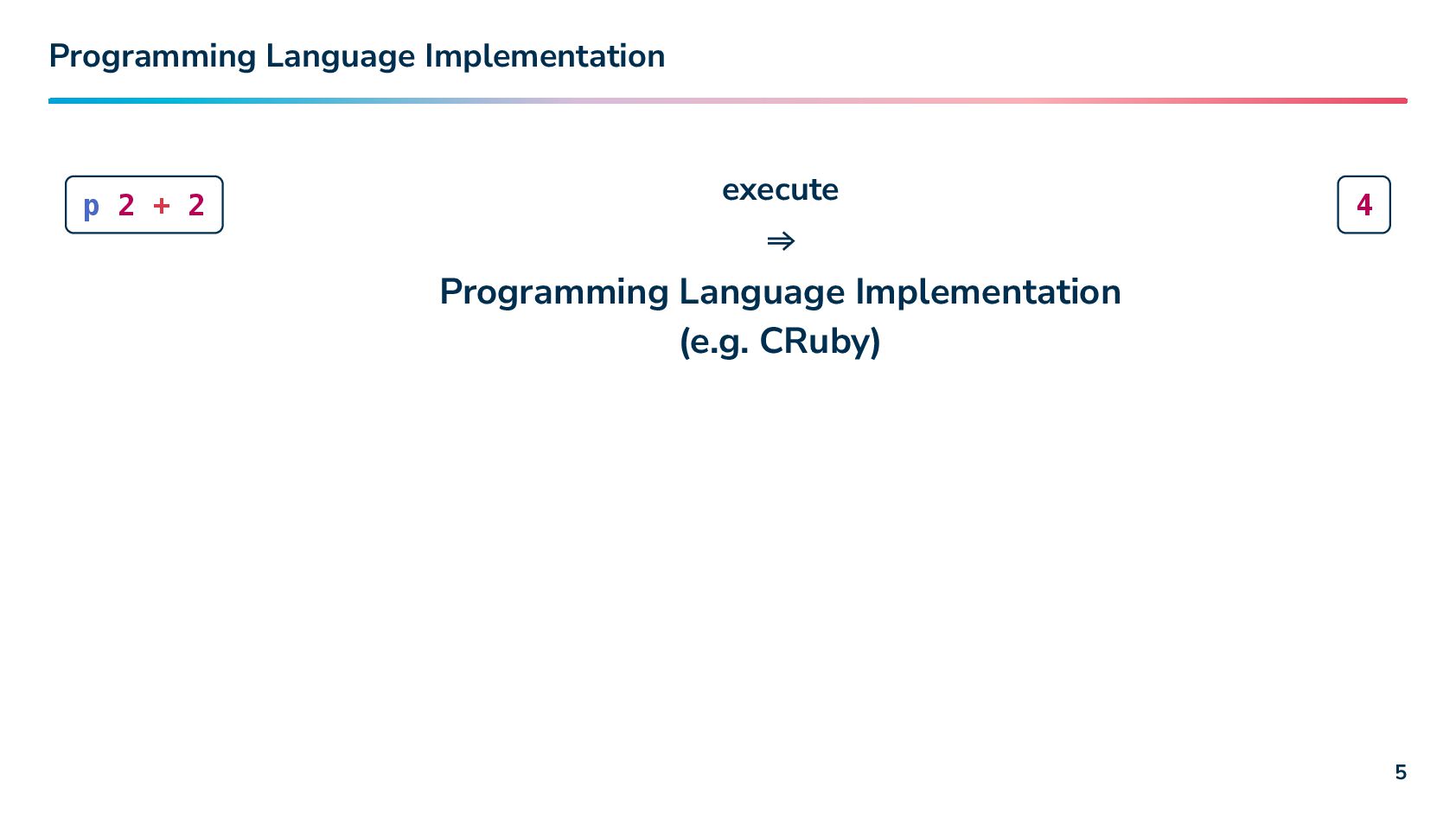 Programming Language Implementation

p 2 + 2

execute

$\Rightarrow$

Programming Language Implementation
(e.g. CRuby)

4

5